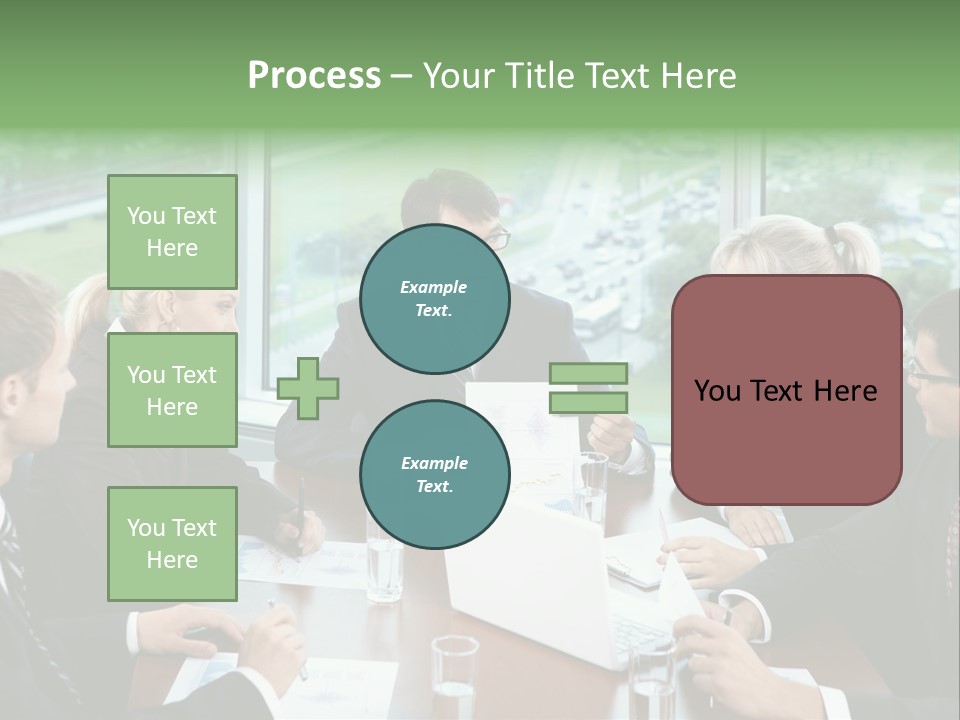 Process – Your Title Text Here

You Text Here

You Text Here

You Text Here

Example Text.

Example Text.

You Text Here